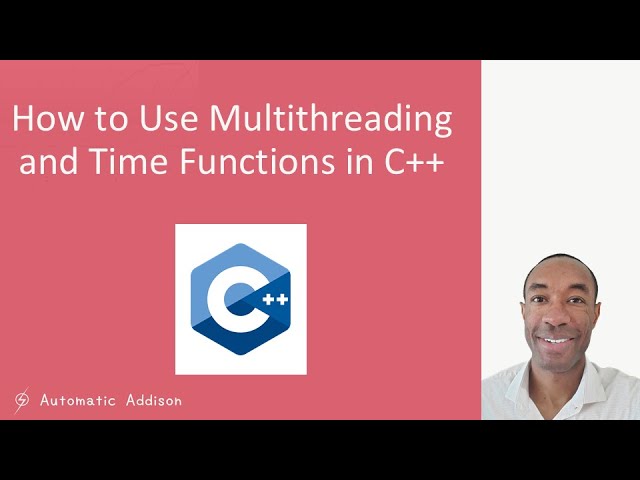 How to Use Multithreading and Time Functions in C++

C++

Automatic Addison